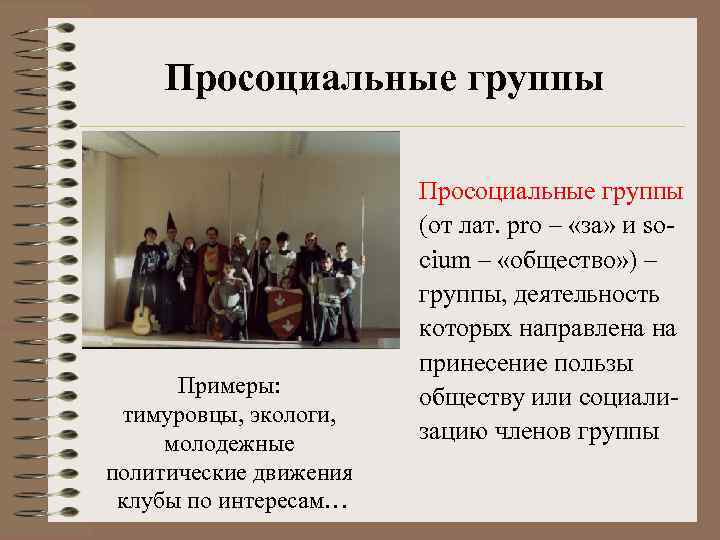 Просоциальные группы

Просоциальные группы (от лат. pro – «за» и socium – «общество») – группы, деятельность которых направлена на принесение пользы обществу или социализацию членов группы

Примеры:
тимуровцы, экологи,
молодежные
политические движения
клубы по интересам…